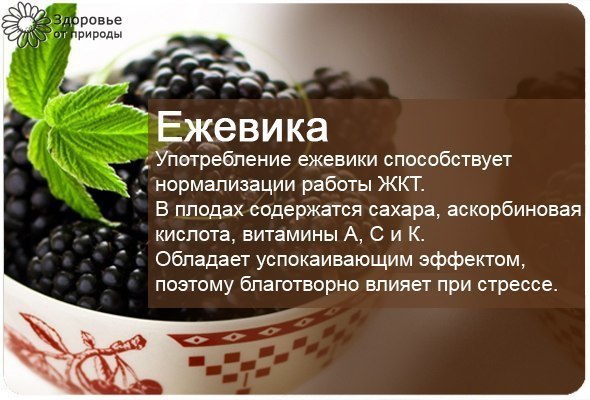 Здоровье от природы

Ежевика

Употребление ежевики способствует нормализации работы ЖКТ.
В плодах содержатся сахара, аскорбиновая кислота, витамины А, С и К.
Обладает успокаивающим эффектом, поэтому благотворно влияет при стрессе.